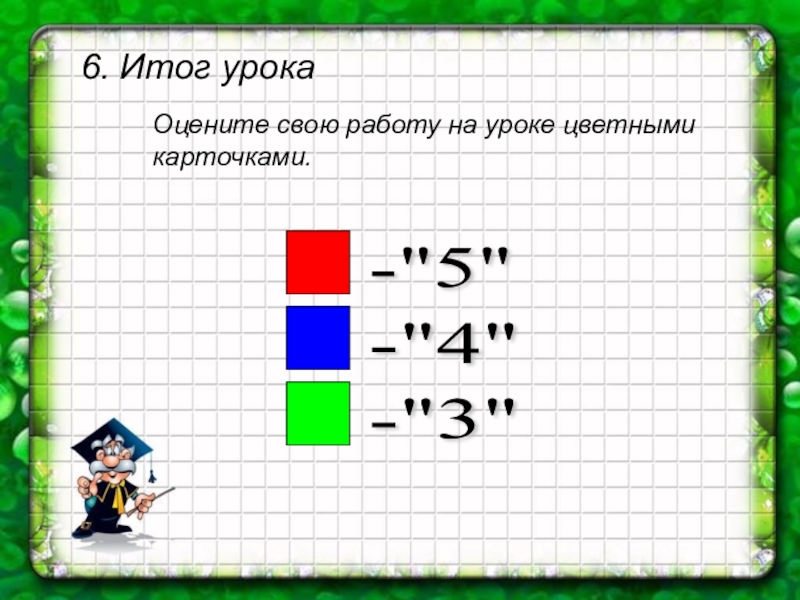 6. Итог урока

Оцените свою работу на уроке цветными карточками.

-"5"

-"4"

-"3"